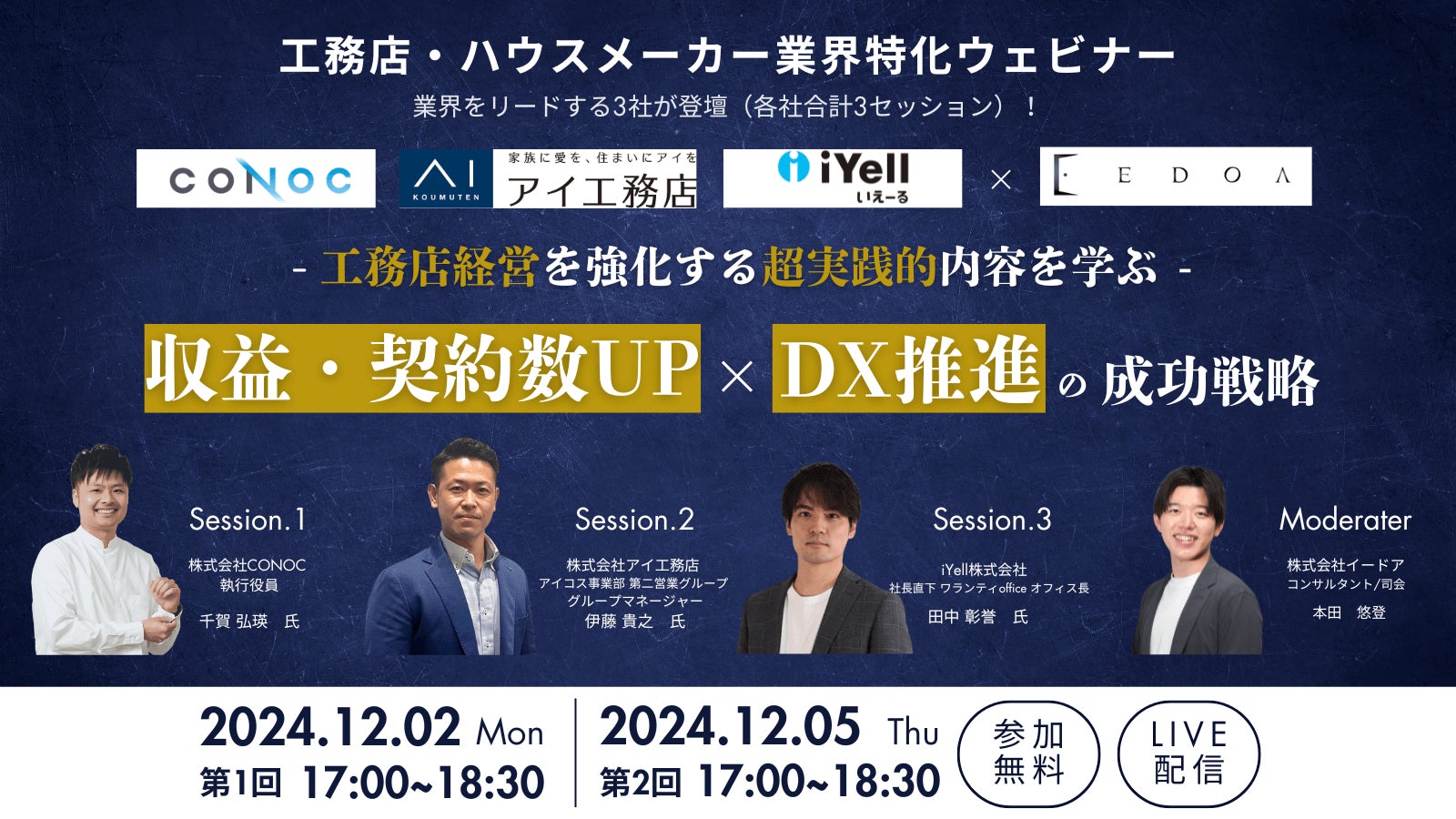 工務店・ハウスメーカー業界特化ウェビナー

業界をリードする3社が登壇（各社合計3セッション）！

CONOC

AI KOUMUTEN 家族に愛を、住まいにアイを アイ工務店

iYell いえーる

×

EDOA

- 工務店経営を強化する超実践的内容を学ぶ -

収益・契約数UP × DX推進 の 成功戦略

Session.1
株式会社CONOC
執行役員
千賀 弘瑛　氏

Session.2
株式会社アイ工務店
アイコス事業部 第二営業グループ
グループマネージャー
伊藤 貴之　氏

Session.3
iYell株式会社
社長直下 ワランティoffice オフィス長
田中 彰誉　氏

Moderater
株式会社イードア
コンサルタント/司会
本田　悠登

2024.12.02 Mon
第1回 17:00~18:30

2024.12.05 Thu
第2回 17:00~18:30

参加無料

LIVE配信